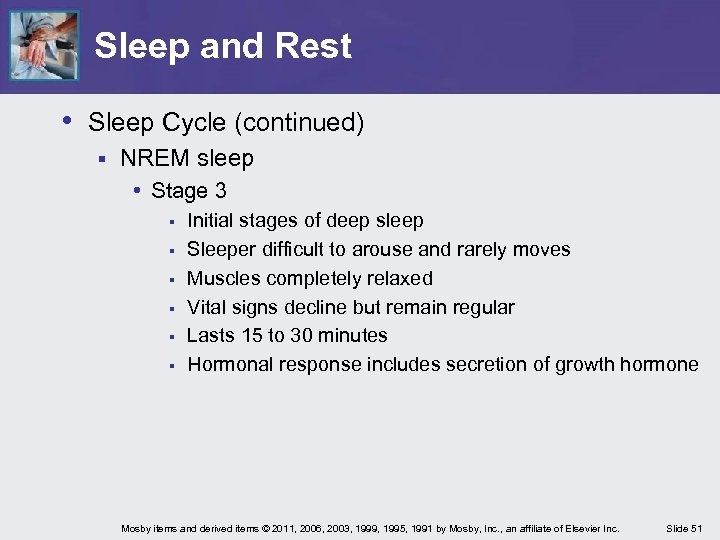 Sleep and Rest

• Sleep Cycle (continued)
  ▪ NREM sleep
    • Stage 3
      ▪ Initial stages of deep sleep
      ▪ Sleeper difficult to arouse and rarely moves
      ▪ Muscles completely relaxed
      ▪ Vital signs decline but remain regular
      ▪ Lasts 15 to 30 minutes
      ▪ Hormonal response includes secretion of growth hormone

Mosby items and derived items © 2011, 2006, 2003, 1999, 1995, 1991 by Mosby, Inc., an affiliate of Elsevier Inc. Slide 51